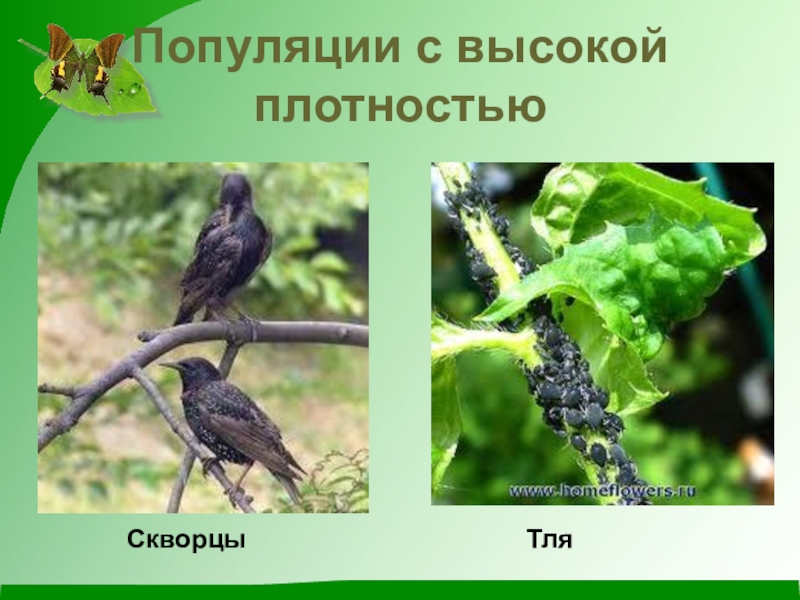 Популяции с высокой плотностью

www.homeflowers.ru

Скворцы

Тля